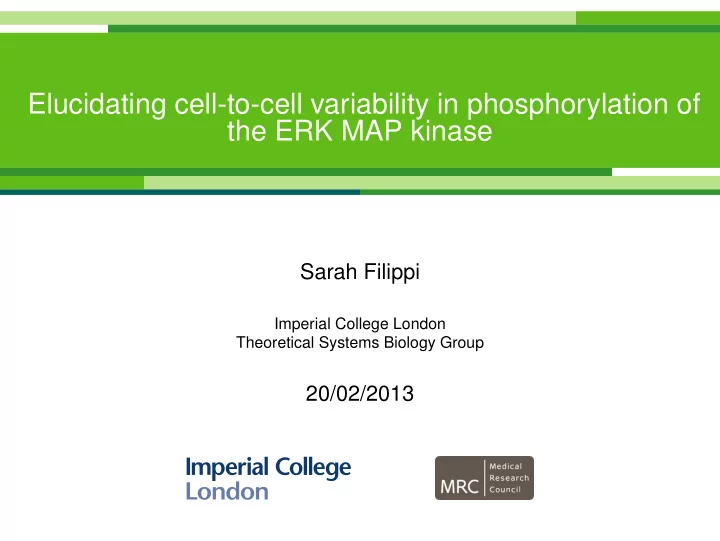 Elucidating cell-to-cell variability in phosphorylation of the ERK MAP kinase

Sarah Filippi

Imperial College London
Theoretical Systems Biology Group

20/02/2013

Imperial College London

MRC Medical Research Council